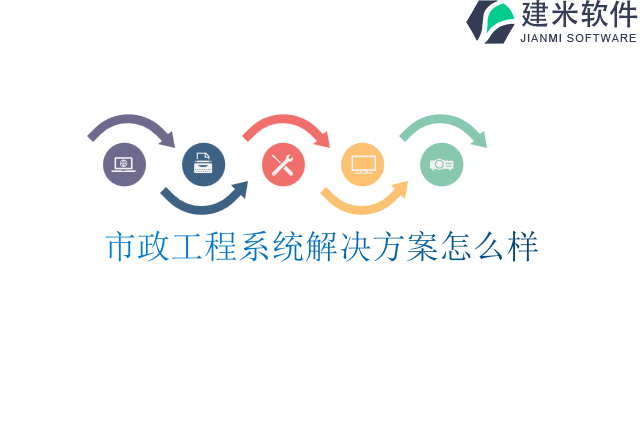 建米软件
JIANMI SOFTWARE

市政工程系统解决方案怎么样